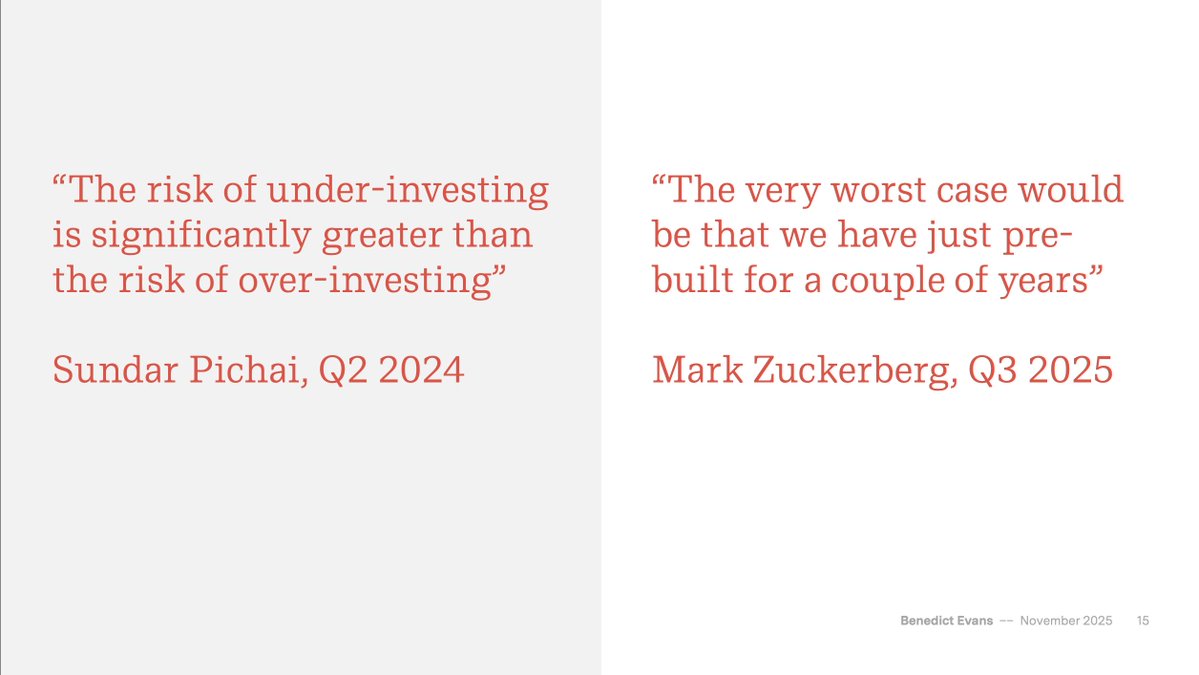 “The risk of under-investing is significantly greater than the risk of over-investing”

Sundar Pichai, Q2 2024

“The very worst case would be that we have just pre-built for a couple of years”

Mark Zuckerberg, Q3 2025

Benedict Evans –– November 2025 15